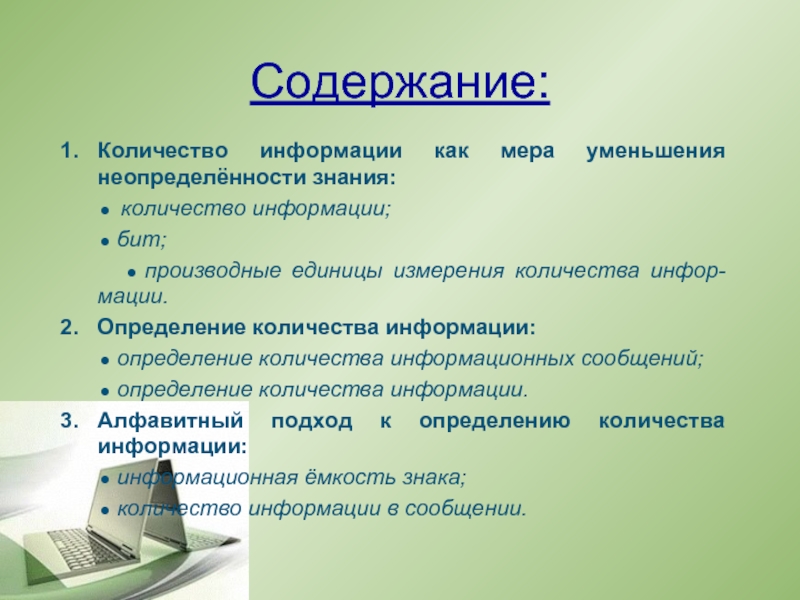 Содержание:

1. Количество информации как мера уменьшения неопределённости знания:
● количество информации;
● бит;
● производные единицы измерения количества информации.
2. Определение количества информации:
● определение количества информационных сообщений;
● определение количества информации.
3. Алфавитный подход к определению количества информации:
● информационная ёмкость знака;
● количество информации в сообщении.